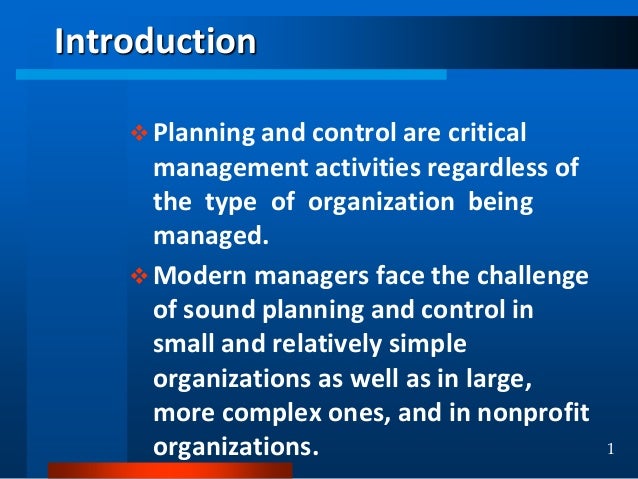 Introduction

❖ Planning and control are critical management activities regardless of the type of organization being managed.

❖ Modern managers face the challenge of sound planning and control in small and relatively simple organizations as well as in large, more complex ones, and in nonprofit organizations.

1